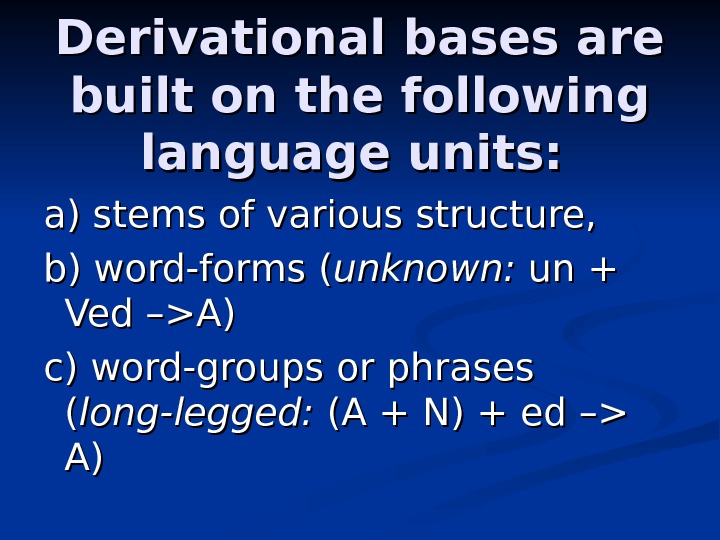 Derivational bases are built on the following language units:

a) stems of various structure,

b) word-forms (unknown: un + Ved –>A)

c) word-groups or phrases (long-legged: (A + N) + ed –> A)